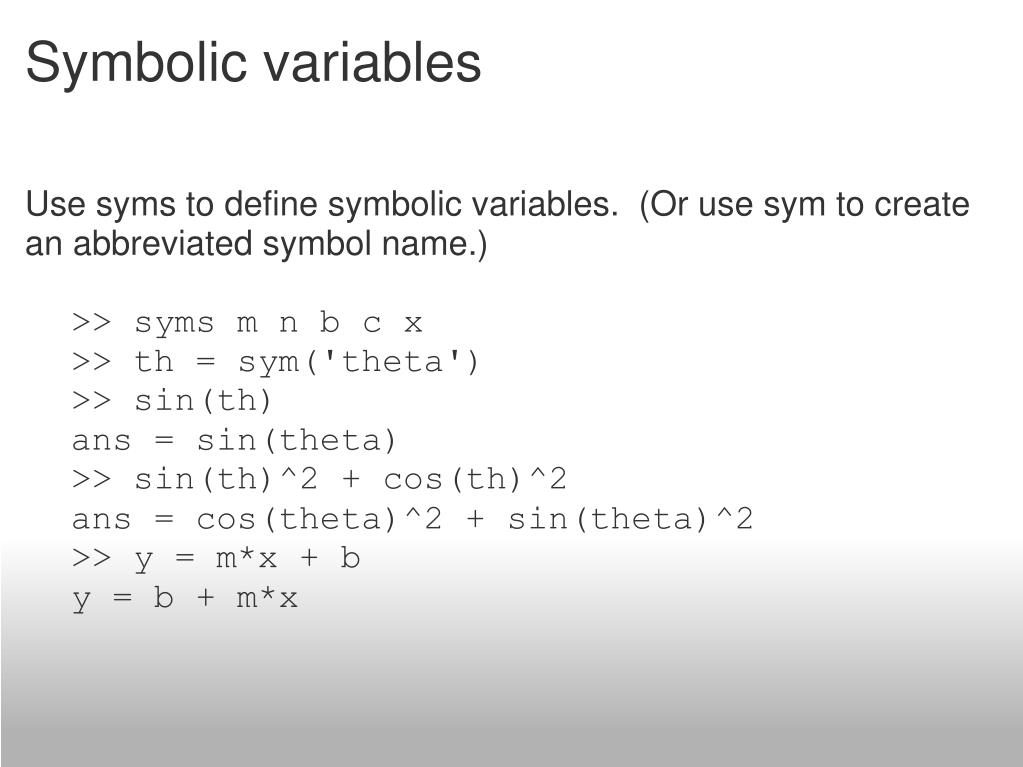 Symbolic variables

Use syms to define symbolic variables. (Or use sym to create an abbreviated symbol name.)

>> syms m n b c x
>> th = sym('theta')
>> sin(th)
ans = sin(theta)
>> sin(th)^2 + cos(th)^2
ans = cos(theta)^2 + sin(theta)^2
>> y = m*x + b
y = b + m*x